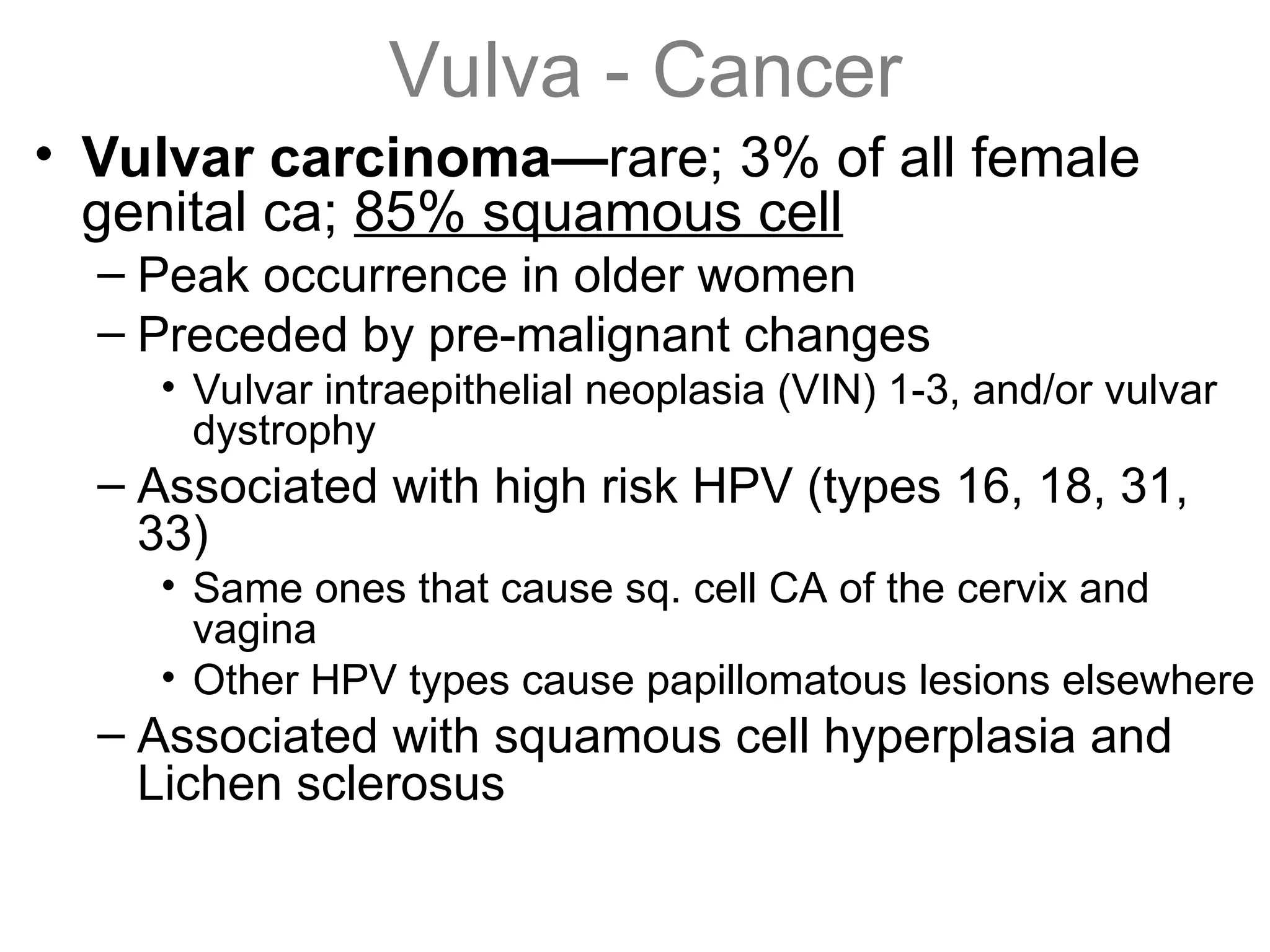 Vulva - Cancer

• Vulvar carcinoma—rare; 3% of all female genital ca; 85% squamous cell
– Peak occurrence in older women
– Preceded by pre-malignant changes
• Vulvar intraepithelial neoplasia (VIN) 1-3, and/or vulvar dystrophy
– Associated with high risk HPV (types 16, 18, 31, 33)
• Same ones that cause sq. cell CA of the cervix and vagina
• Other HPV types cause papillomatous lesions elsewhere
– Associated with squamous cell hyperplasia and Lichen sclerosus